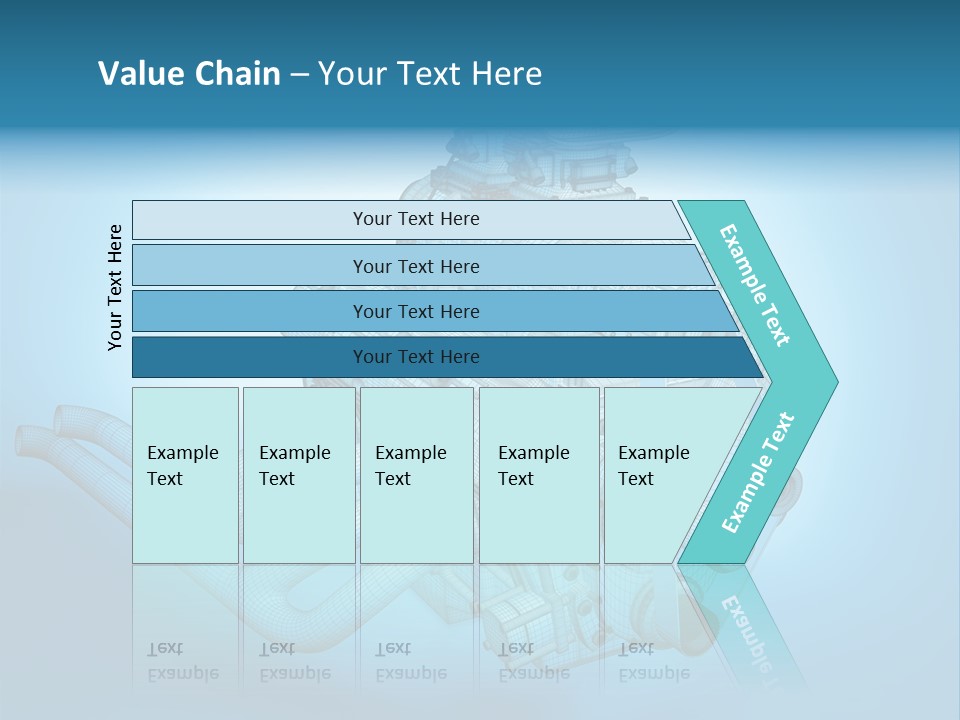 Value Chain – Your Text Here

Your Text Here

Your Text Here

Your Text Here

Your Text Here

Your Text Here

Example Text

Example Text

Example Text

Example Text

Example Text

Example Text

Example Text